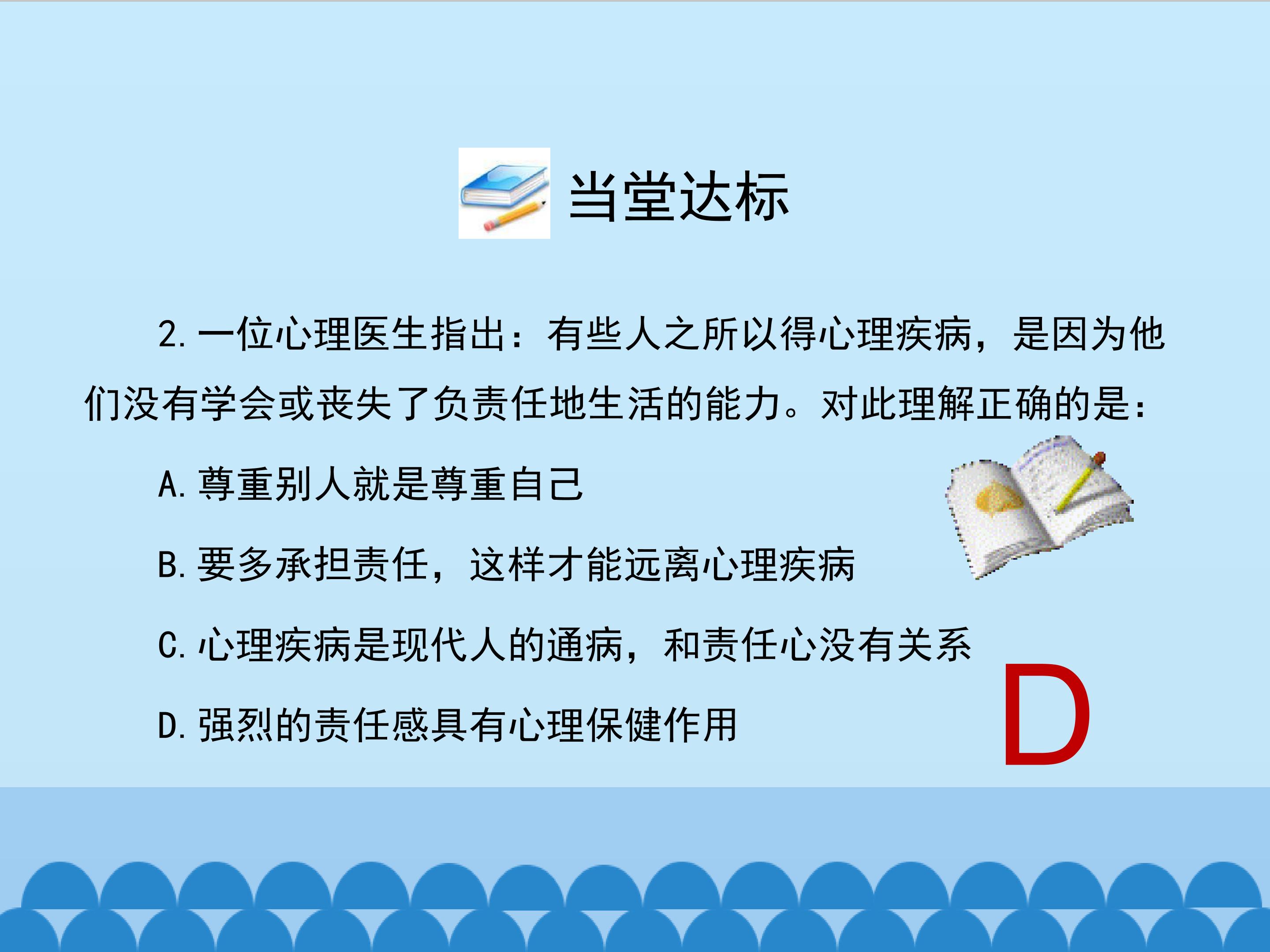 当堂达标

2.一位心理医生指出：有些人之所以得心理疾病，是因为他们没有学会或丧失了负责任地生活的能力。对此理解正确的是：

A.尊重别人就是尊重自己

B.要多承担责任，这样才能远离心理疾病

C.心理疾病是现代人的通病，和责任心没有关系

D.强烈的责任感具有心理保健作用

D